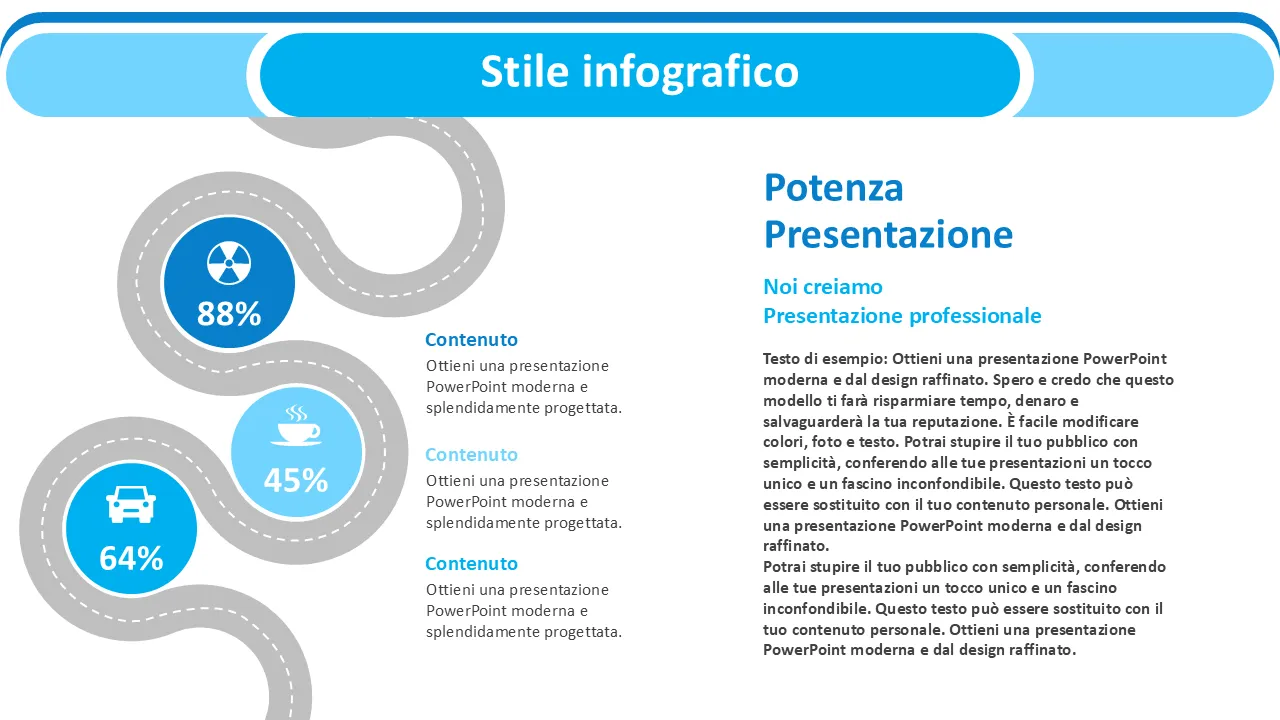 Stile infografico

88%

45%

64%

Contenuto
Ottieni una presentazione PowerPoint moderna e splendidamente progettata.

Contenuto
Ottieni una presentazione PowerPoint moderna e splendidamente progettata.

Contenuto
Ottieni una presentazione PowerPoint moderna e splendidamente progettata.

Potenza Presentazione

Noi creiamo
Presentazione professionale

Testo di esempio: Ottieni una presentazione PowerPoint moderna e dal design raffinato. Spero e credo che questo modello ti farà risparmiare tempo, denaro e salvaguarderà la tua reputazione. È facile modificare colori, foto e testo. Potrai stupire il tuo pubblico con semplicità, conferendo alle tue presentazioni un tocco unico e un fascino inconfondibile. Questo testo può essere sostituito con il tuo contenuto personale. Ottieni una presentazione PowerPoint moderna e dal design raffinato.
Potrai stupire il tuo pubblico con semplicità, conferendo alle tue presentazioni un tocco unico e un fascino inconfondibile. Questo testo può essere sostituito con il tuo contenuto personale. Ottieni una presentazione PowerPoint moderna e dal design raffinato.